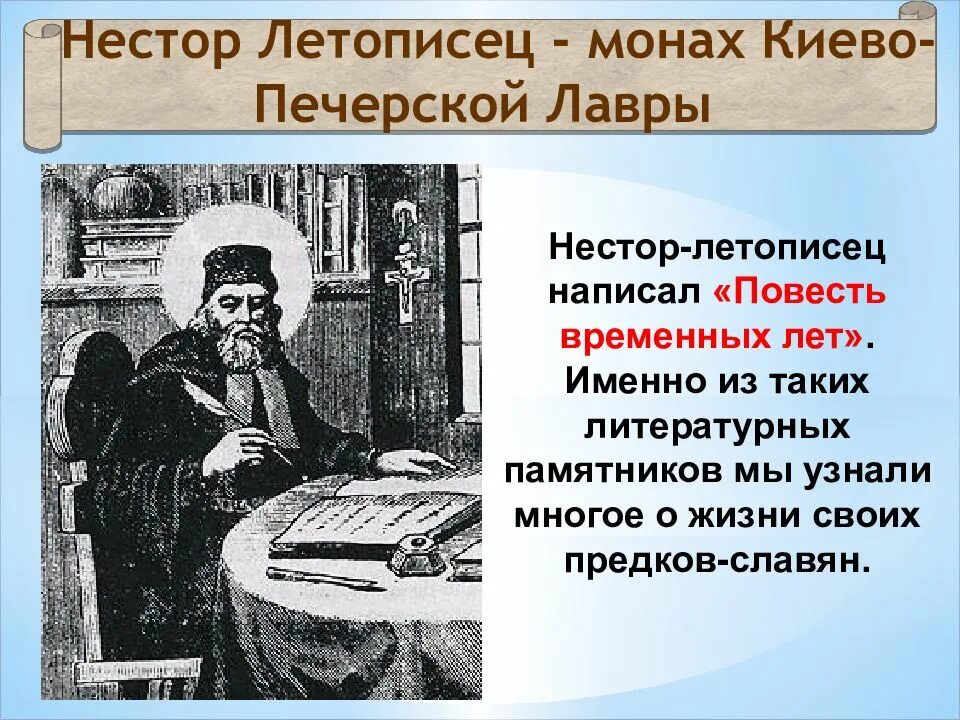 Нестор Летописец - монах Киево-Печерской Лавры

Нестор-летописец написал «Повесть временных лет». Именно из таких литературных памятников мы узнали многое о жизни своих предков-славян.